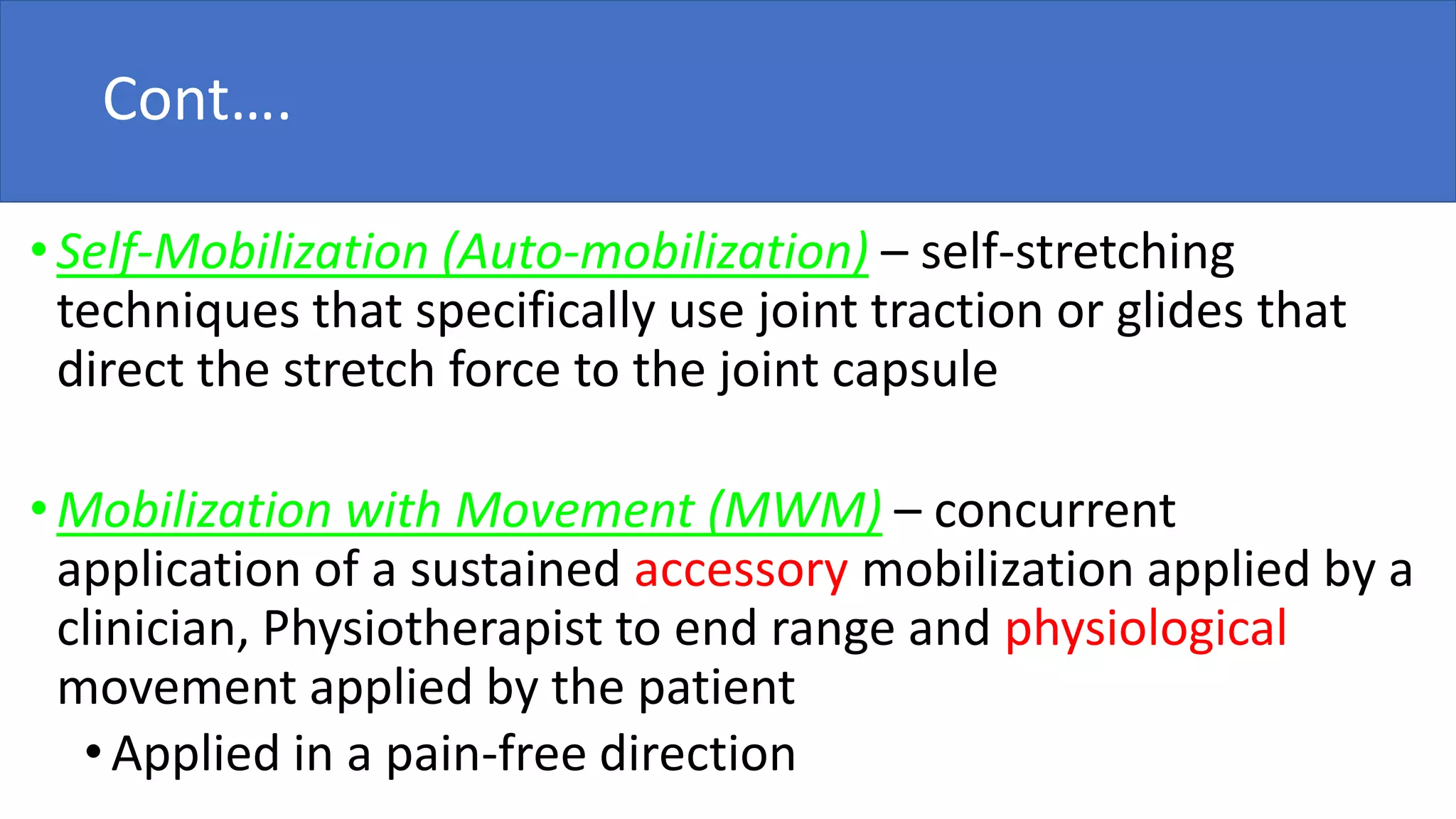 Cont….

• Self-Mobilization (Auto-mobilization) – self-stretching techniques that specifically use joint traction or glides that direct the stretch force to the joint capsule

• Mobilization with Movement (MWM) – concurrent application of a sustained accessory mobilization applied by a clinician, Physiotherapist to end range and physiological movement applied by the patient
• Applied in a pain-free direction